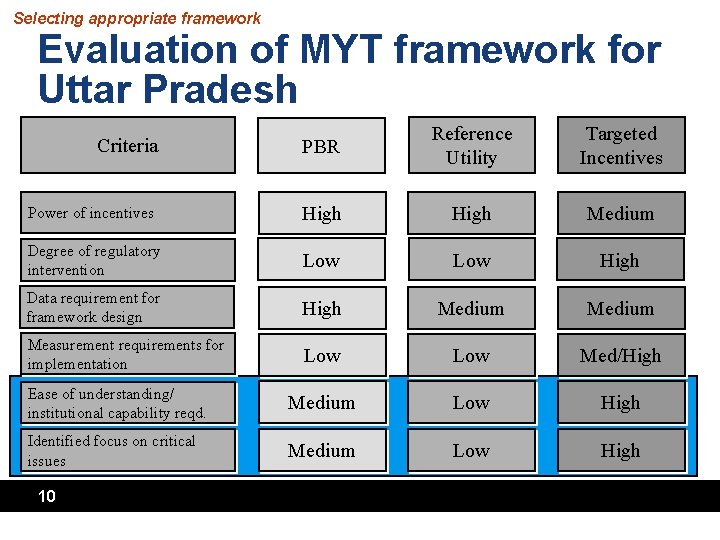 Selecting appropriate framework

Evaluation of MYT framework for Uttar Pradesh

| Criteria | PBR | Reference Utility | Targeted Incentives |
|---|---|---|---|
| Power of incentives | High | High | Medium |
| Degree of regulatory intervention | Low | Low | High |
| Data requirement for framework design | High | Medium | Medium |
| Measurement requirements for implementation | Low | Low | Med/High |
| Ease of understanding/ institutional capability reqd. | Medium | Low | High |
| Identified focus on critical issues | Medium | Low | High |

10